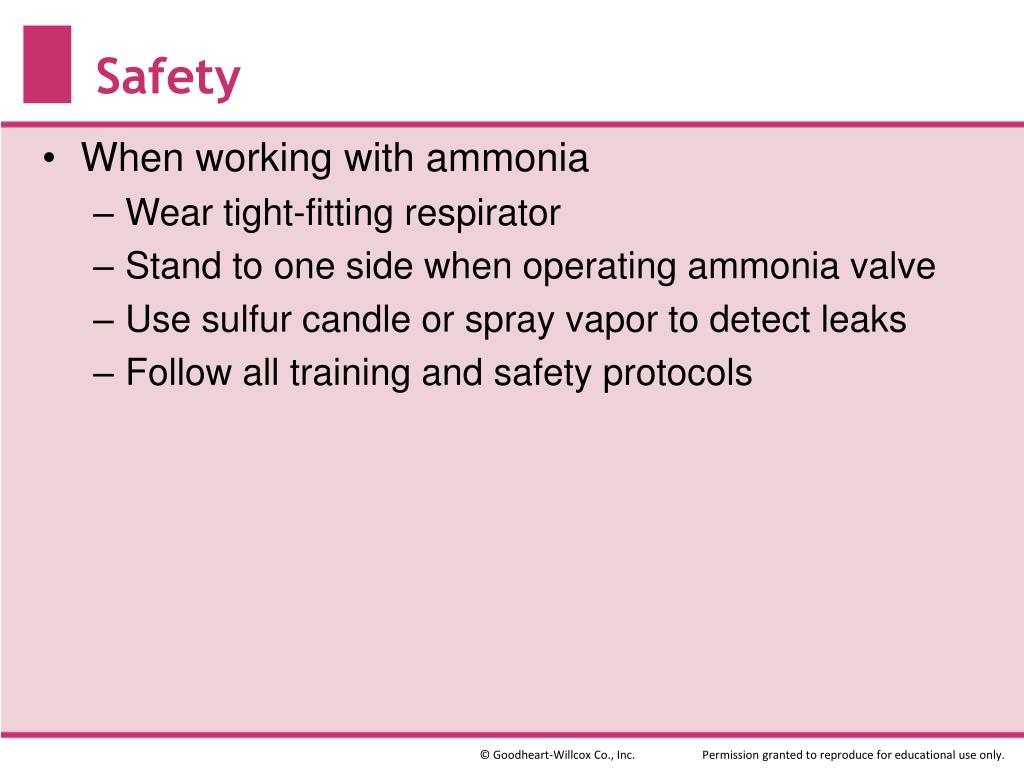 Safety

• When working with ammonia
– Wear tight-fitting respirator
– Stand to one side when operating ammonia valve
– Use sulfur candle or spray vapor to detect leaks
– Follow all training and safety protocols

© Goodheart-Willcox Co., Inc. Permission granted to reproduce for educational use only.